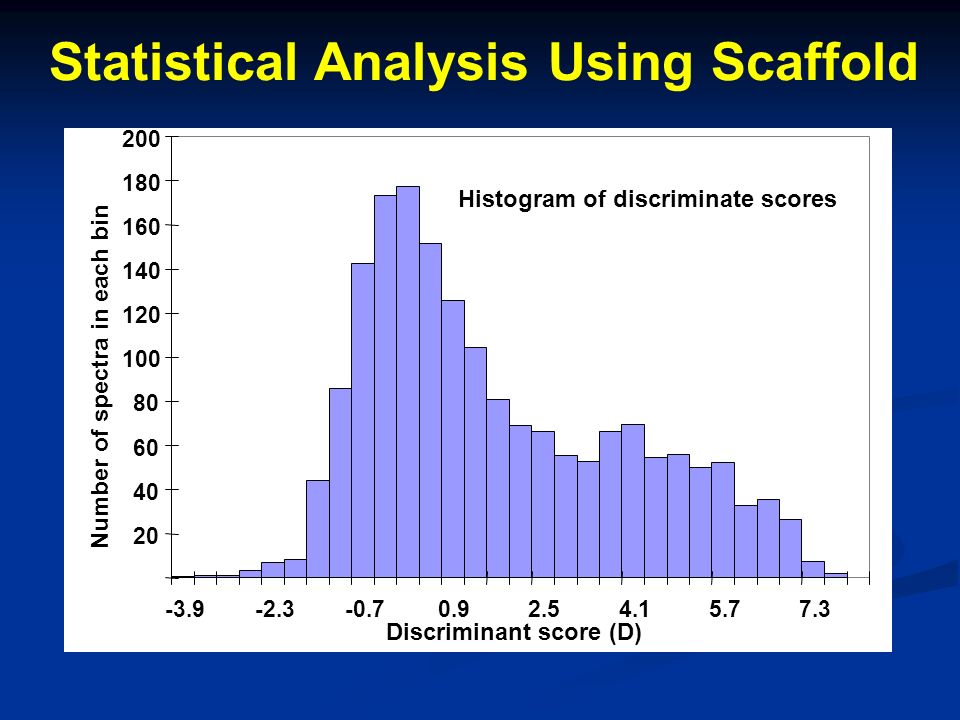 Statistical Analysis Using Scaffold

Histogram of discriminate scores

Number of spectra in each bin

200
180
160
140
120
100
80
60
40
20

-3.9 -2.3 -0.7 0.9 2.5 4.1 5.7 7.3

Discriminant score (D)